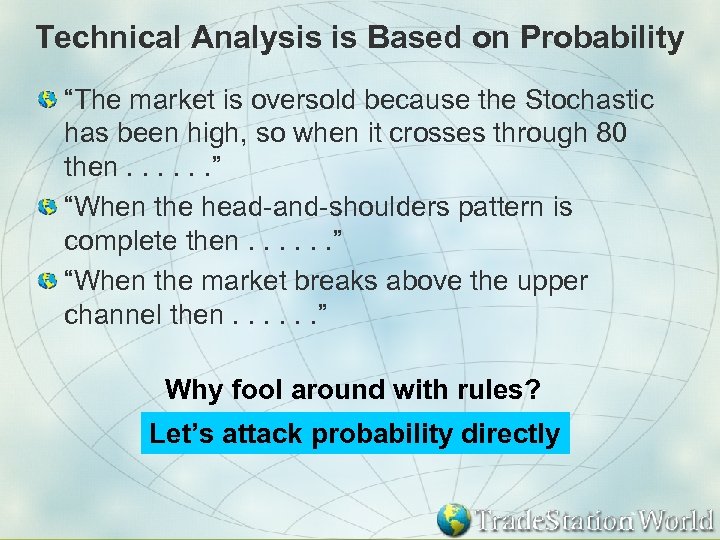 Technical Analysis is Based on Probability

“The market is oversold because the Stochastic has been high, so when it crosses through 80 then . . . . . .”

“When the head-and-shoulders pattern is complete then . . . . . .”

“When the market breaks above the upper channel then . . . . . .”

Why fool around with rules?

Let’s attack probability directly

TradeStation World